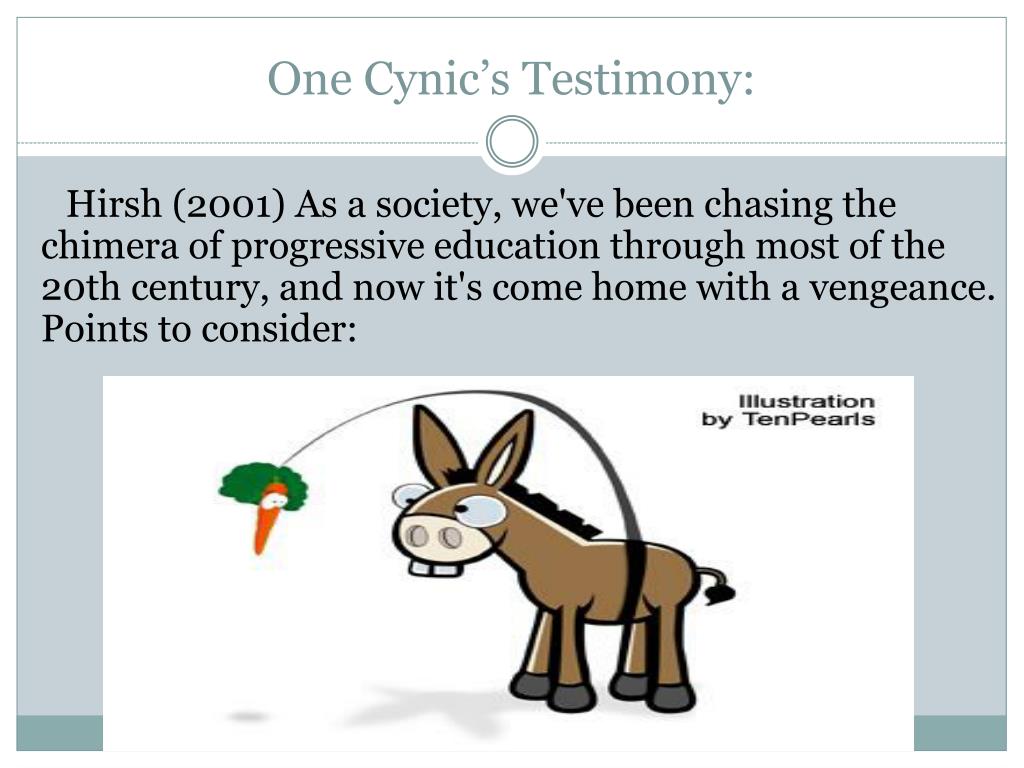 One Cynic’s Testimony:

Hirsh (2001) As a society, we've been chasing the chimera of progressive education through most of the 20th century, and now it's come home with a vengeance. Points to consider:

Illustration by TenPearls